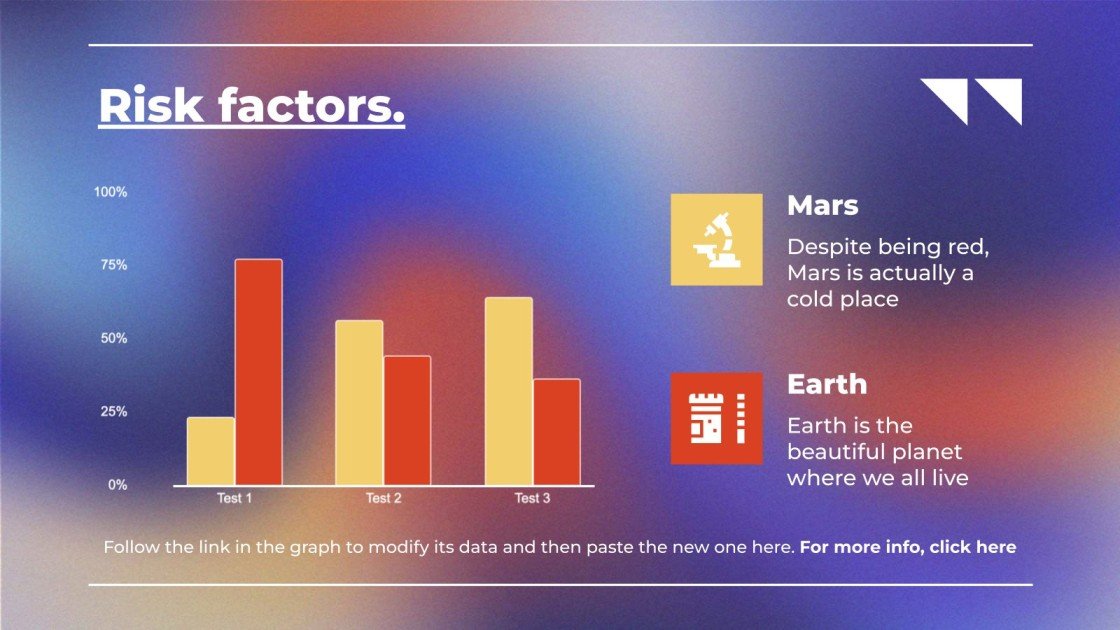 Risk factors.

100%

75%

50%

25%

0%

Test 1

Test 2

Test 3

Mars

Despite being red, Mars is actually a cold place

Earth

Earth is the beautiful planet where we all live

Follow the link in the graph to modify its data and then paste the new one here. For more info, click here